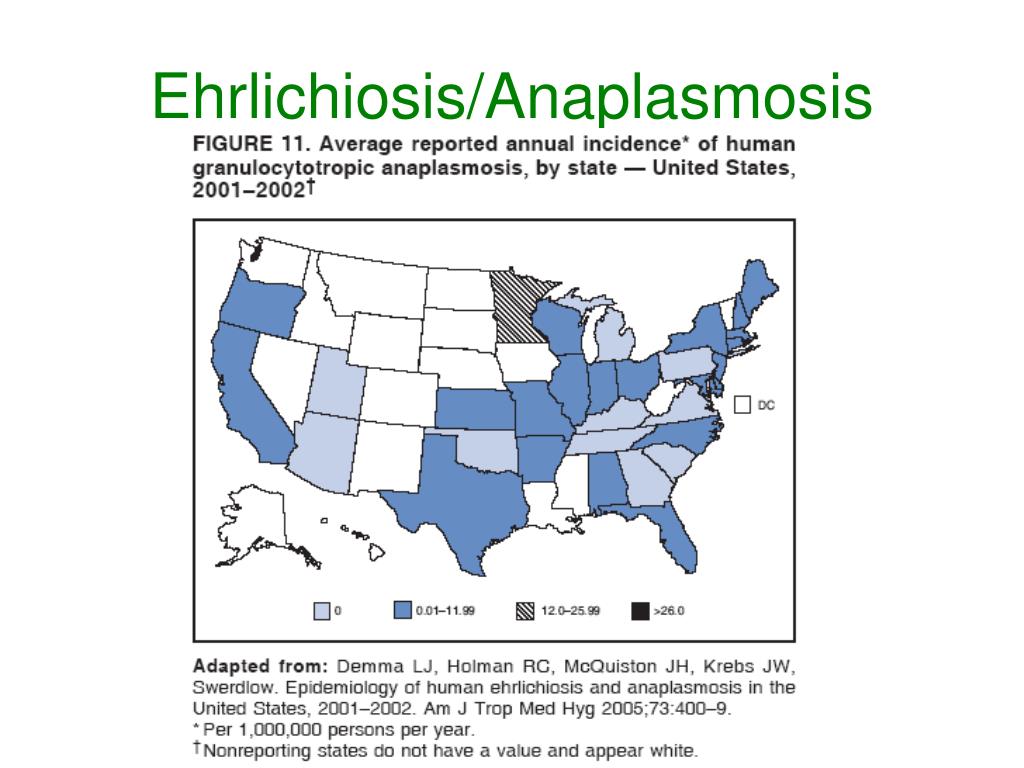 Ehrlichiosis/Anaplasmosis

FIGURE 11. Average reported annual incidence* of human granulocytotropic anaplasmosis, by state — United States, 2001–2002†

DC

0
0.01–11.99
12.0–25.99
>26.0

Adapted from: Demma LJ, Holman RC, McQuiston JH, Krebs JW, Swerdlow. Epidemiology of human ehrlichiosis and anaplasmosis in the United States, 2001–2002. Am J Trop Med Hyg 2005;73:400–9.
* Per 1,000,000 persons per year.
† Nonreporting states do not have a value and appear white.